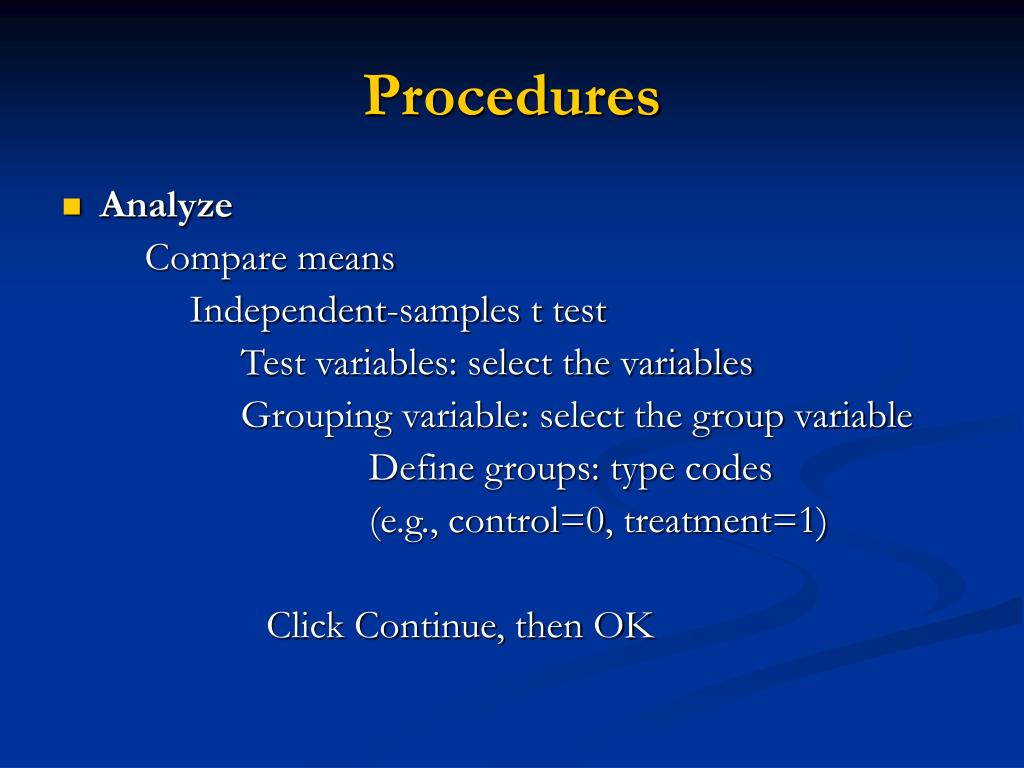 Procedures

Analyze
Compare means
Independent-samples t test
Test variables: select the variables
Grouping variable: select the group variable
Define groups: type codes
(e.g., control=0, treatment=1)

Click Continue, then OK